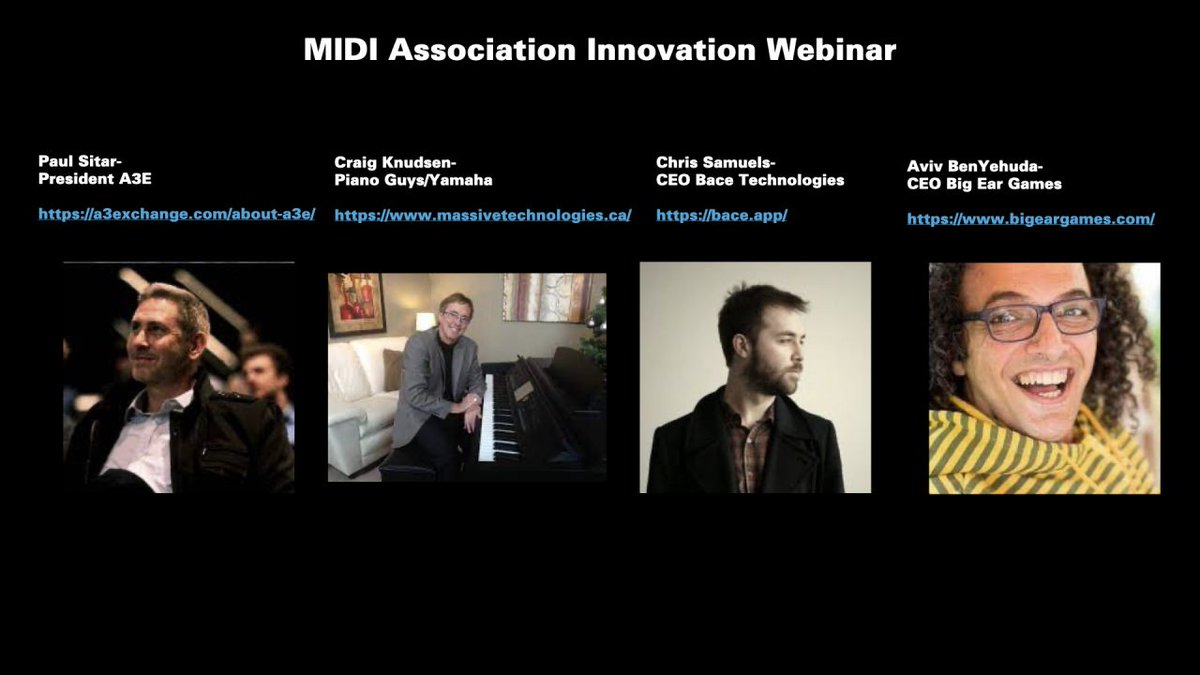 MIDI Association Innovation Webinar

Paul Sitar-
President A3E

https://a3exchange.com/about-a3e/

Craig Knudsen-
Piano Guys/Yamaha

https://www.massivetechnologies.ca/

Chris Samuels-
CEO Bace Technologies

https://bace.app/

Aviv BenYehuda-
CEO Big Ear Games

https://www.bigeargames.com/